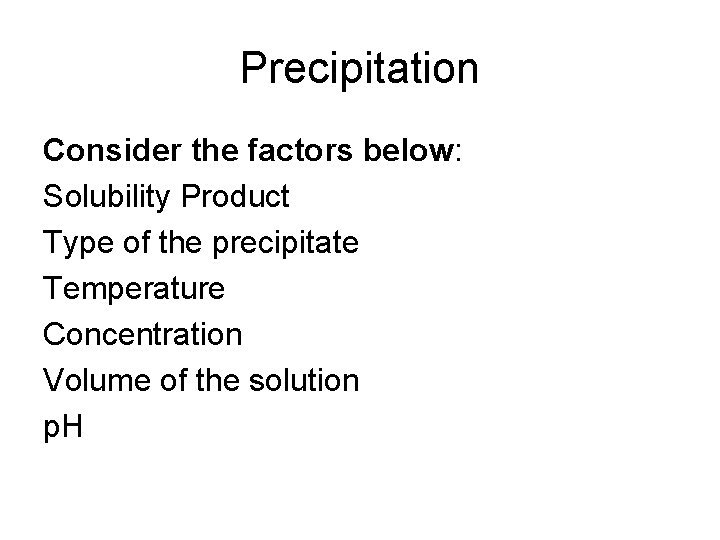 Precipitation

Consider the factors below:
Solubility Product
Type of the precipitate
Temperature
Concentration
Volume of the solution
pH